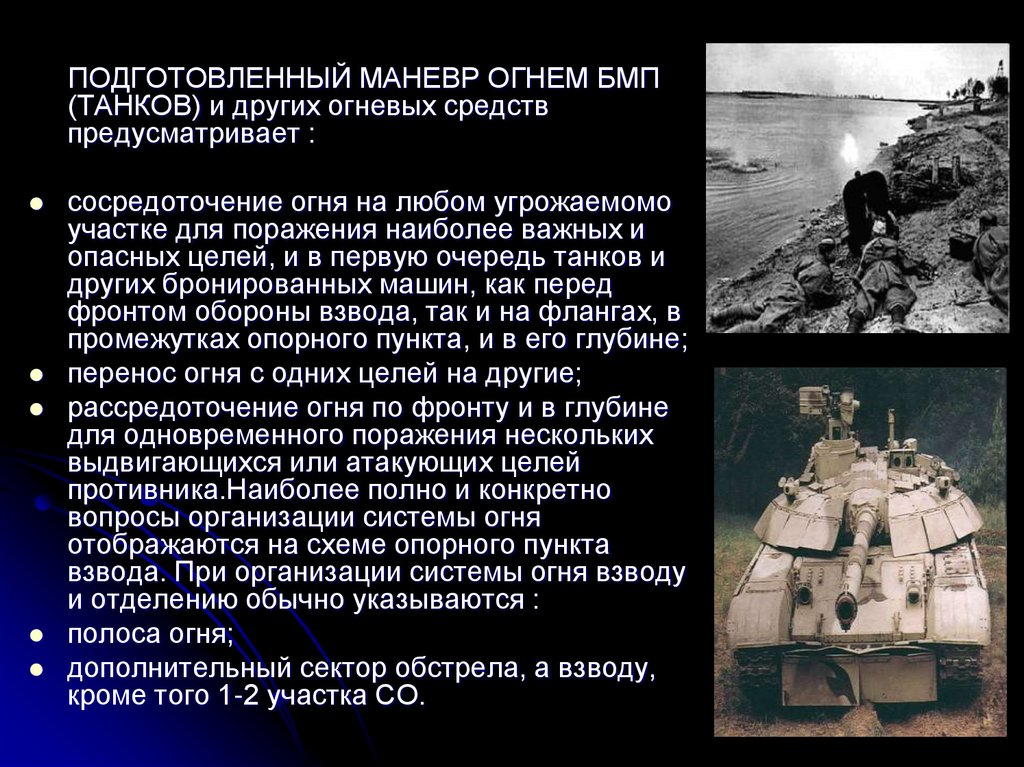 ПОДГОТОВЛЕННЫЙ МАНЕВР ОГНЕМ БМП (ТАНКОВ) и других огневых средств предусматривает :

- сосредоточение огня на любом угрожаемомо участке для поражения наиболее важных и опасных целей, и в первую очередь танков и других бронированных машин, как перед фронтом обороны взвода, так и на флангах, в промежутках опорного пункта, и в его глубине;
- перенос огня с одних целей на другие;
- рассредоточение огня по фронту и в глубине для одновременного поражения нескольких выдвигающихся или атакующих целей противника.Наиболее полно и конкретно вопросы организации системы огня отображаются на схеме опорного пункта взвода. При организации системы огня взводу и отделению обычно указываются :
- полоса огня;
- дополнительный сектор обстрела, а взводу, кроме того 1-2 участка СО.